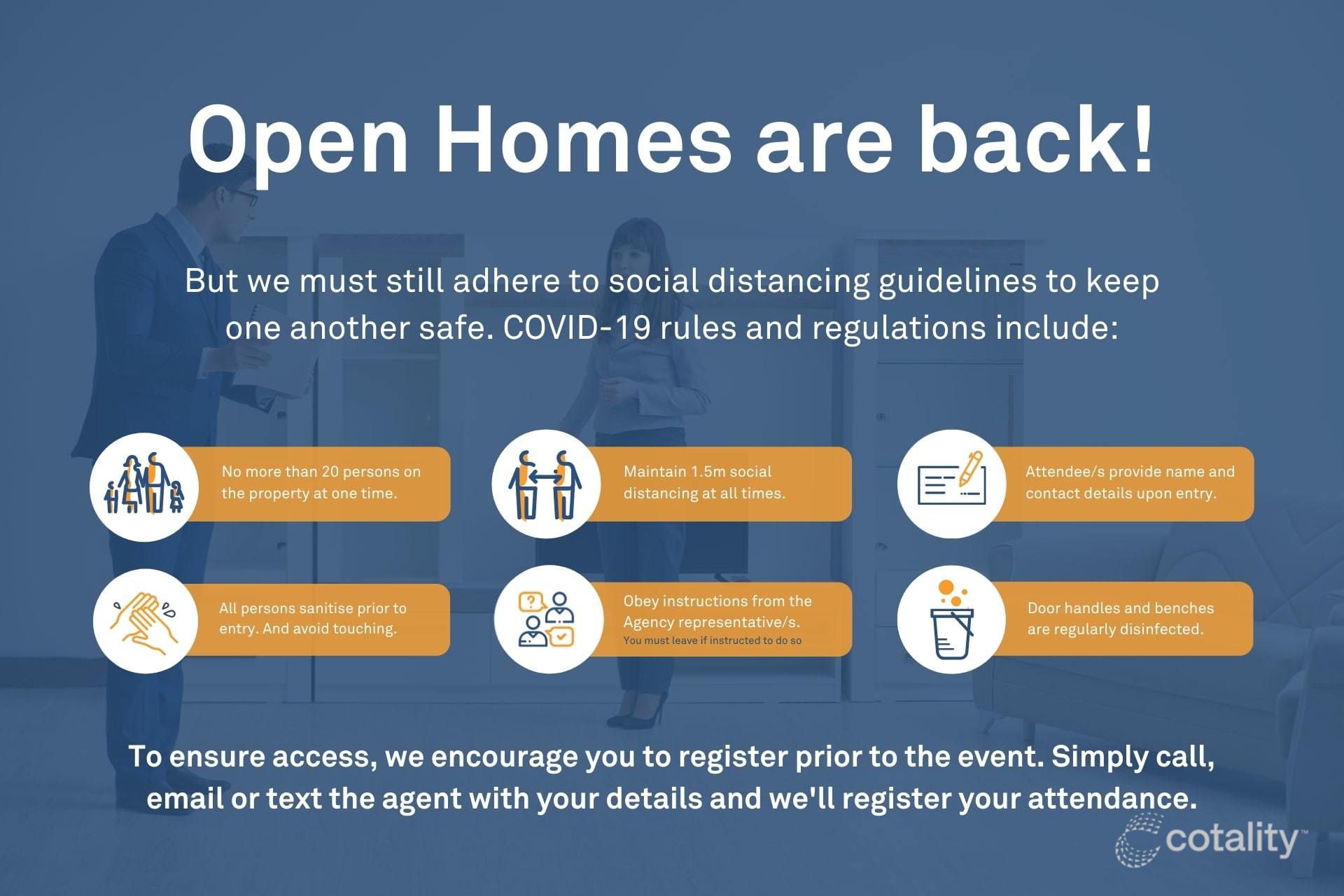 Open Homes are back!

But we must still adhere to social distancing guidelines to keep one another safe. COVID-19 rules and regulations include:

No more than 20 persons on the property at one time.

Maintain 1.5m social distancing at all times.

Attendee/s provide name and contact details upon entry.

All persons sanitise prior to entry. And avoid touching.

Obey instructions from the Agency representative/s.
You must leave if instructed to do so

Door handles and benches are regularly disinfected.

To ensure access, we encourage you to register prior to the event. Simply call, email or text the agent with your details and we'll register your attendance.

cotality™